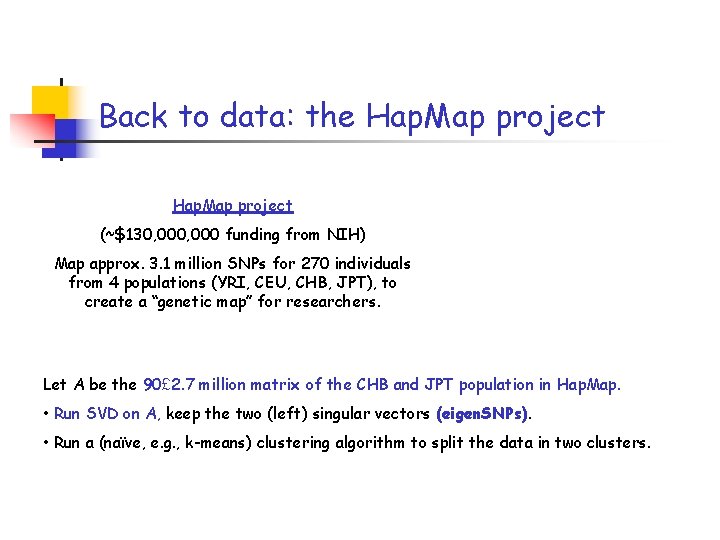 Back to data: the HapMap project

HapMap project

(~$130,000,000 funding from NIH)

Map approx. 3.1 million SNPs for 270 individuals from 4 populations (YRI, CEU, CHB, JPT), to create a “genetic map” for researchers.

Let A be the 90£2.7 million matrix of the CHB and JPT population in HapMap.

• Run SVD on A, keep the two (left) singular vectors (eigenSNPs).

• Run a (naïve, e.g., k-means) clustering algorithm to split the data in two clusters.